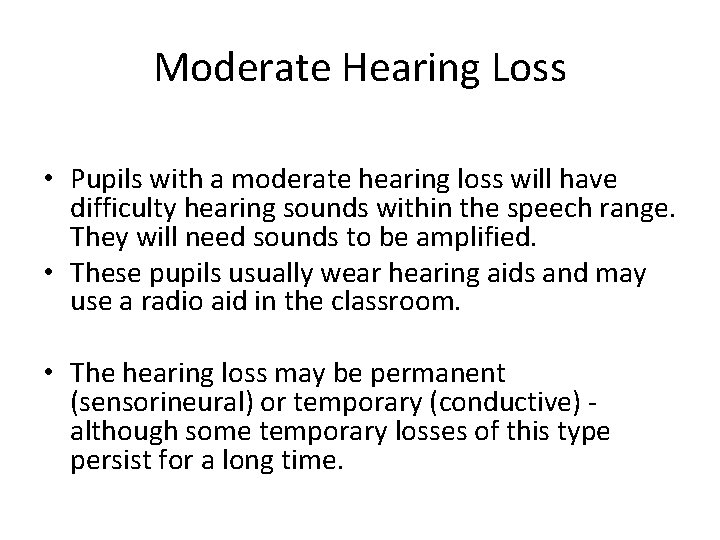 Moderate Hearing Loss

• Pupils with a moderate hearing loss will have difficulty hearing sounds within the speech range. They will need sounds to be amplified.
• These pupils usually wear hearing aids and may use a radio aid in the classroom.

• The hearing loss may be permanent (sensorineural) or temporary (conductive) - although some temporary losses of this type persist for a long time.